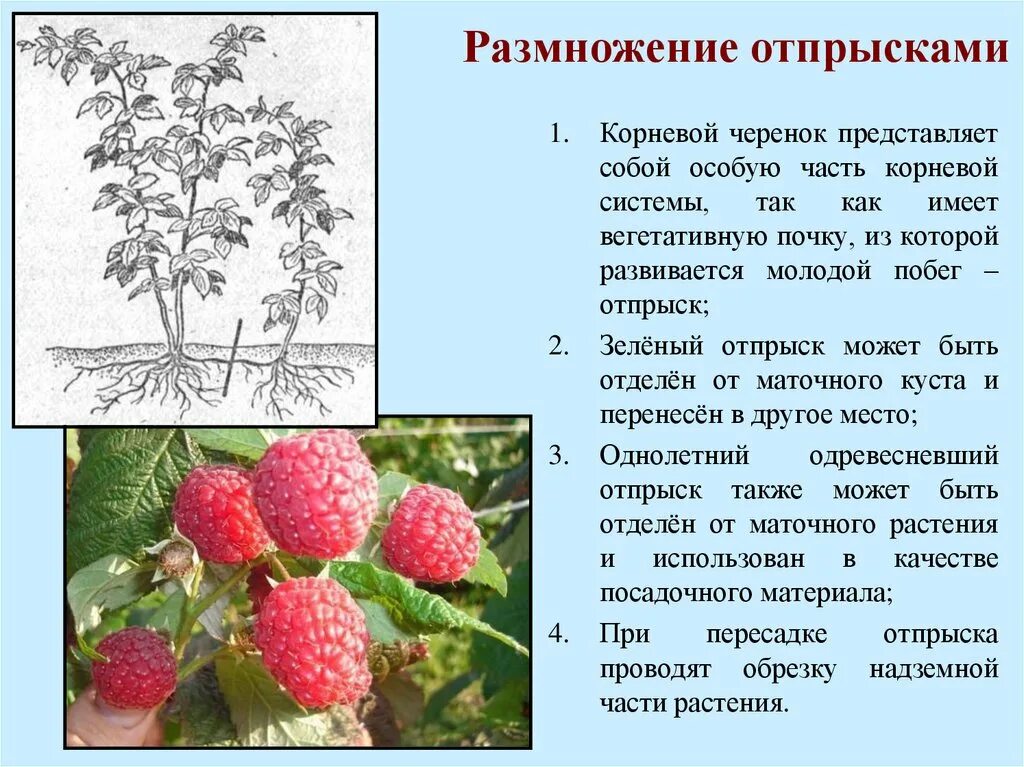 Размножение отпрысками

1. Корневой черенок представляет собой особую часть корневой системы, так как имеет вегетативную почку, из которой развивается молодой побег – отпрыск;

2. Зелёный отпрыск может быть отделён от маточного куста и перенесён в другое место;

3. Однолетний одревесневший отпрыск также может быть отделён от маточного растения и использован в качестве посадочного материала;

4. При пересадке отпрыска проводят обрезку надземной части растения.